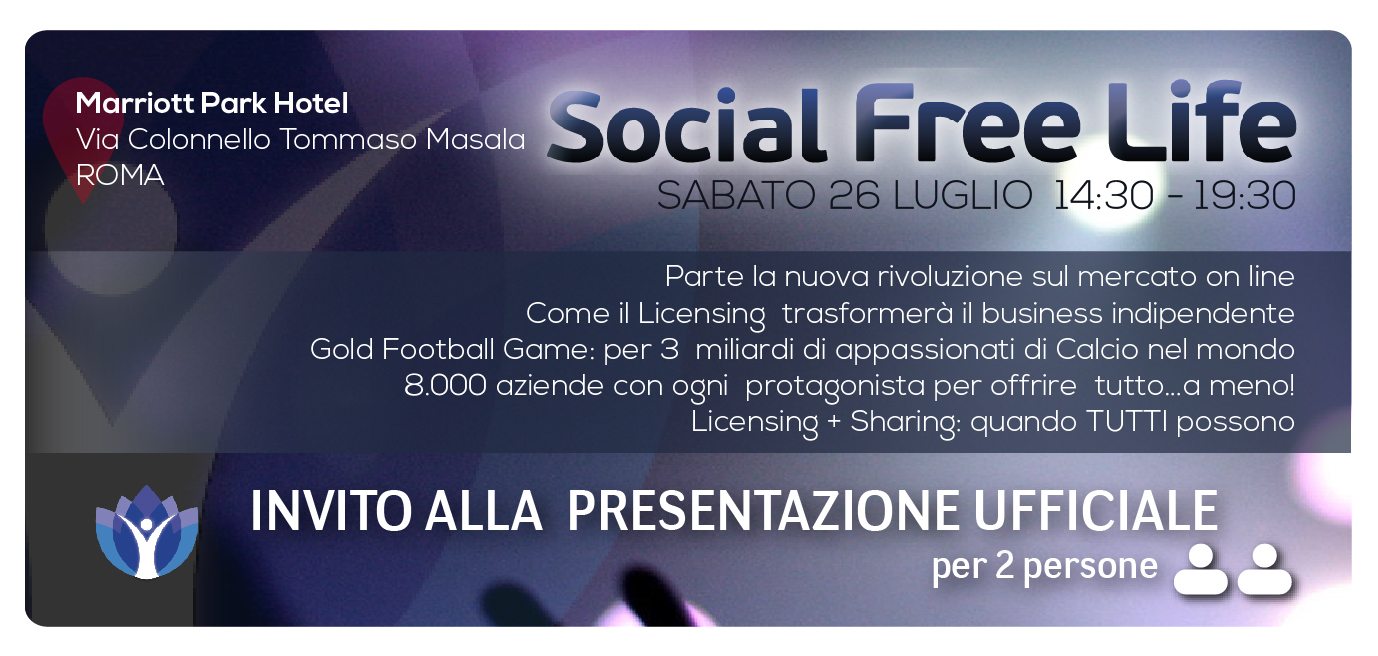 Marriott Park Hotel
Via Colonnello Tommaso Masala
ROMA

Social Free Life
SABATO 26 LUGLIO 14:30 - 19:30

Parte la nuova rivoluzione sul mercato on line
Come il Licensing trasformerà il business indipendente
Gold Football Game: per 3 miliardi di appassionati di Calcio nel mondo
8.000 aziende con ogni protagonista per offrire tutto...a meno!
Licensing + Sharing: quando TUTTI possono

INVITO ALLA PRESENTAZIONE UFFICIALE
per 2 persone